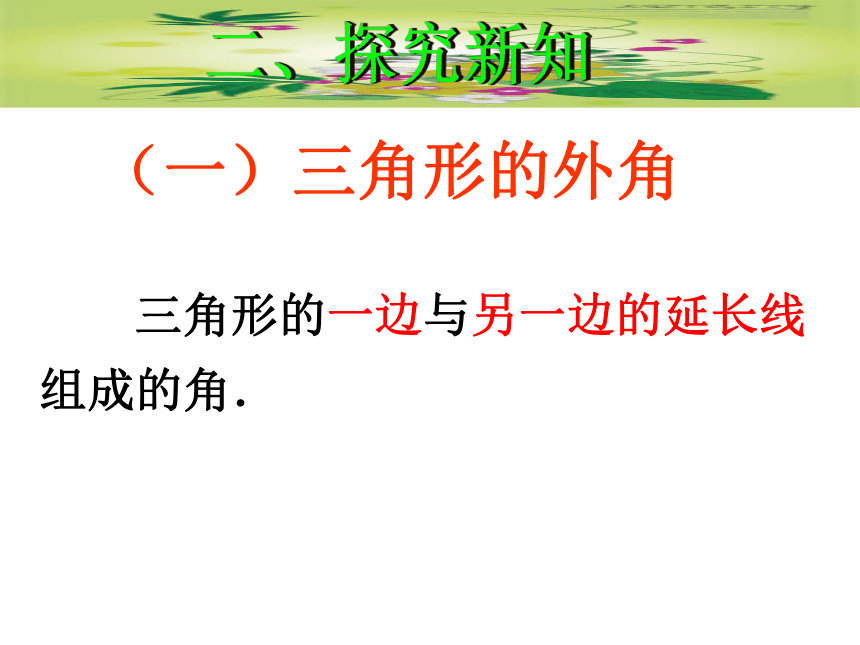 二、探究新知

（一）三角形的外角

三角形的一边与另一边的延长线组成的角.